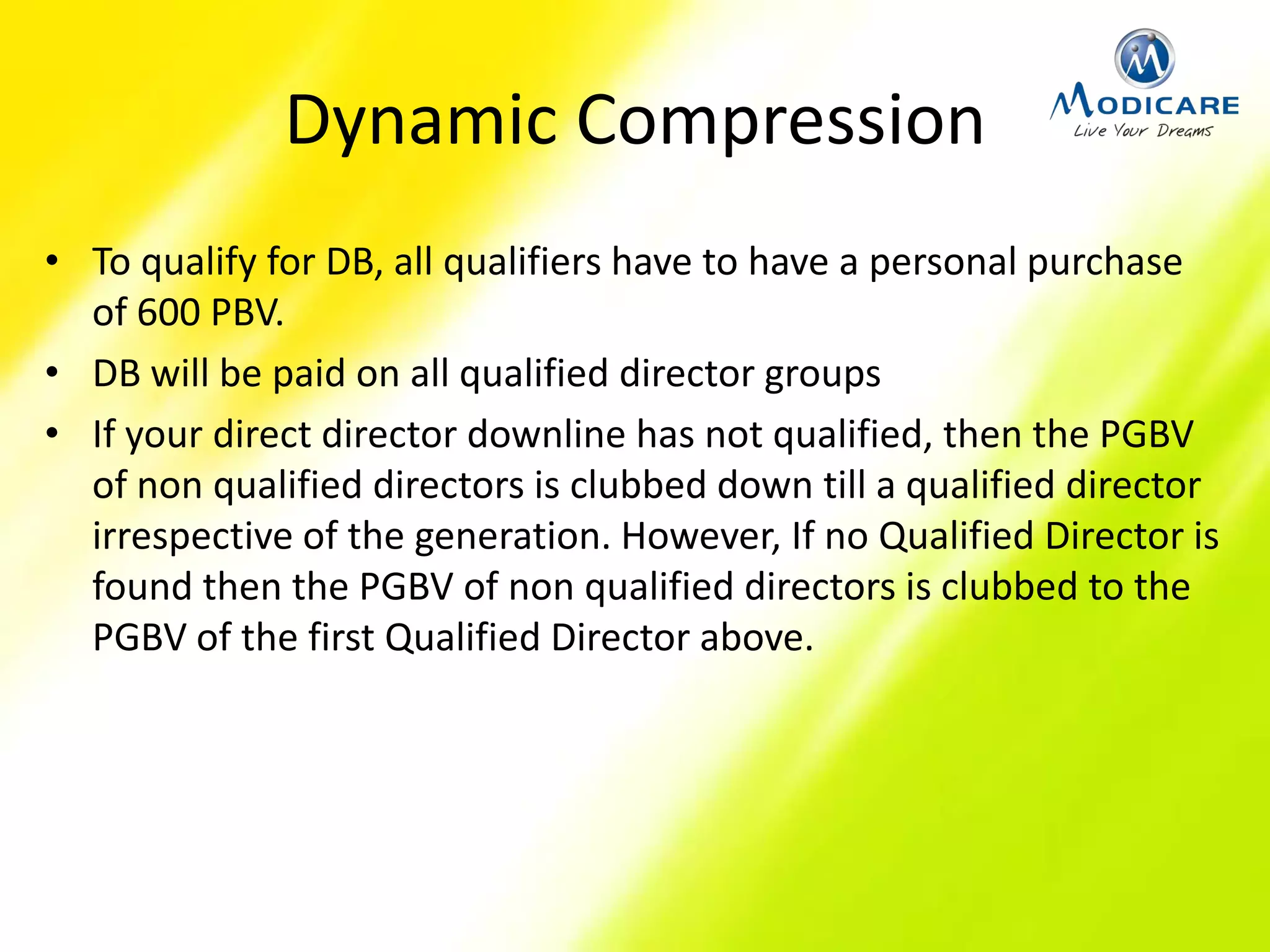 Dynamic Compression

MODICARE
Live Your Dreams

• To qualify for DB, all qualifiers have to have a personal purchase of 600 PBV.
• DB will be paid on all qualified director groups
• If your direct director downline has not qualified, then the PGBV of non qualified directors is clubbed down till a qualified director irrespective of the generation. However, If no Qualified Director is found then the PGBV of non qualified directors is clubbed to the PGBV of the first Qualified Director above.